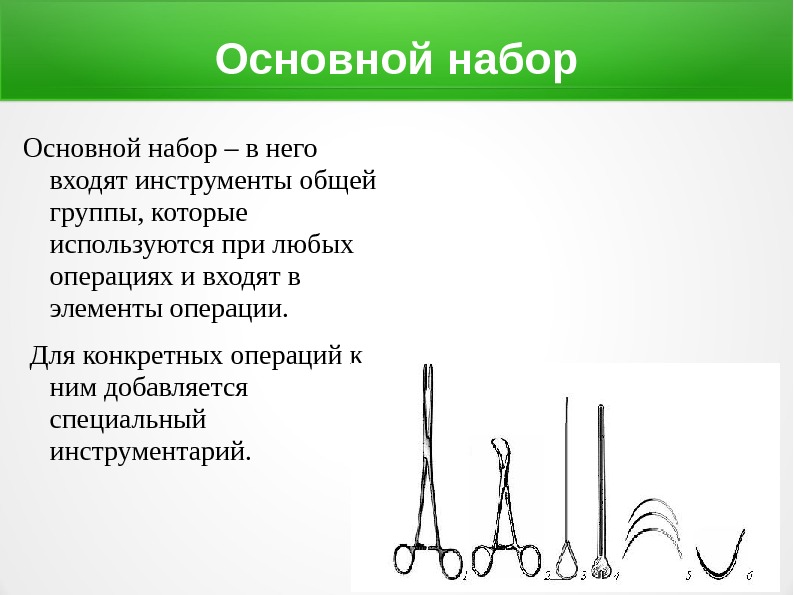 Основной набор

Основной набор – в него входят инструменты общей группы, которые используются при любых операциях и входят в элементы операции.

Для конкретных операций к ним добавляется специальный инструментарий.

1 2 3 4 5 6